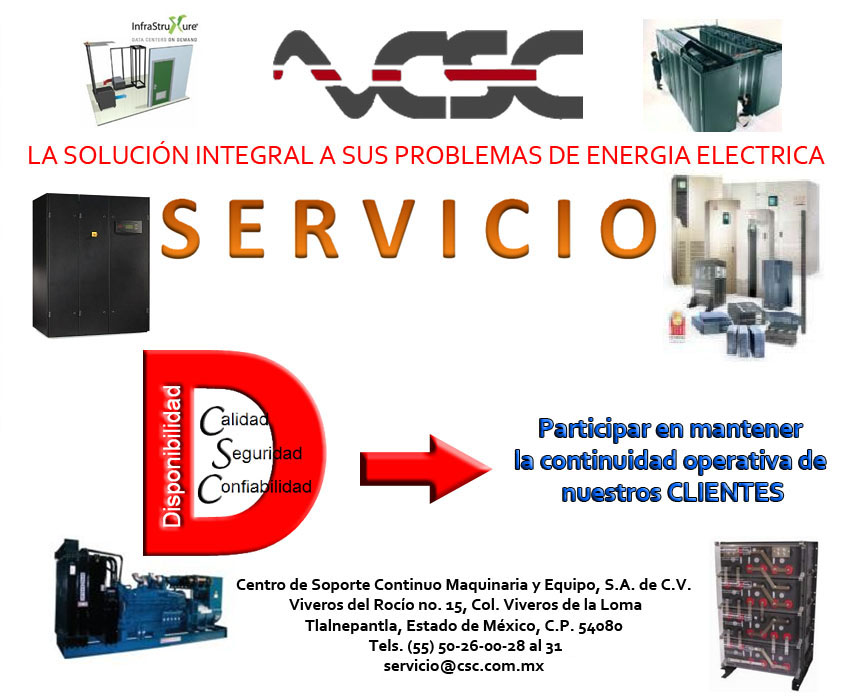 InfraStruXure
DATA CENTERS ON DEMAND

CSC

LA SOLUCIÓN INTEGRAL A SUS PROBLEMAS DE ENERGIA ELECTRICA

SERVICIO

Disponibilidad

Calidad
Seguridad
Confiabilidad

Participar en mantener la continuidad operativa de nuestros CLIENTES

Centro de Soporte Continuo Maquinaria y Equipo, S.A. de C.V.
Viveros del Rocío no. 15, Col. Viveros de la Loma
Tlalnepantla, Estado de México, C.P. 54080
Tels. (55) 50-26-00-28 al 31
servicio@csc.com.mx